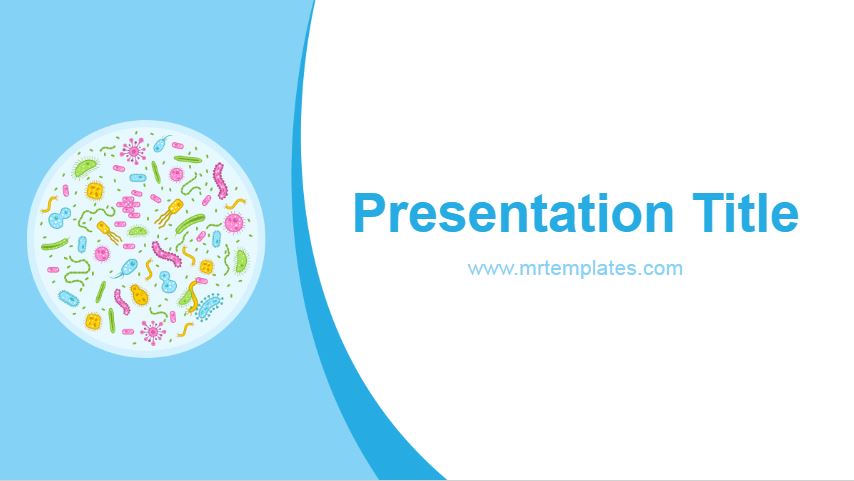 Presentation Title

www.mrtemplates.com